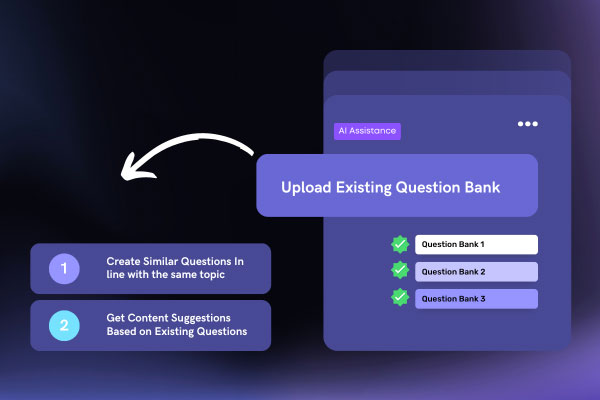 AI Assistance

Upload Existing Question Bank

Question Bank 1

Question Bank 2

Question Bank 3

1 Create Similar Questions In line with the same topic

2 Get Content Suggestions Based on Existing Questions